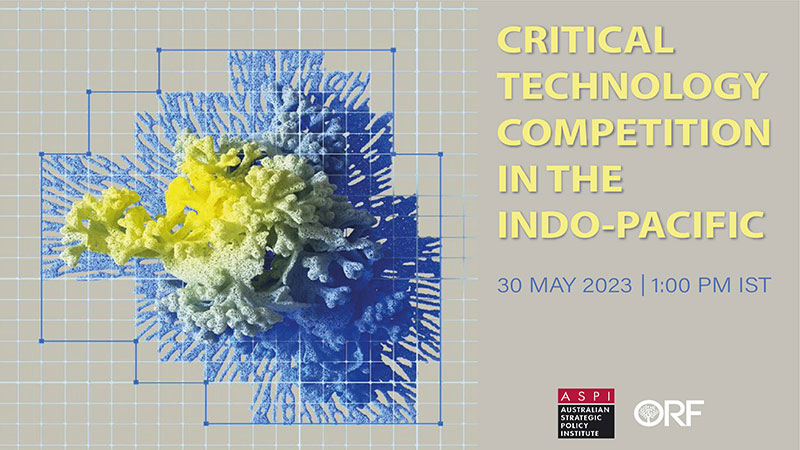 CRITICAL TECHNOLOGY COMPETITION IN THE INDO-PACIFIC

30 MAY 2023 | 1:00 PM IST

ASPI
AUSTRALIAN STRATEGIC POLICY INSTITUTE

ORF